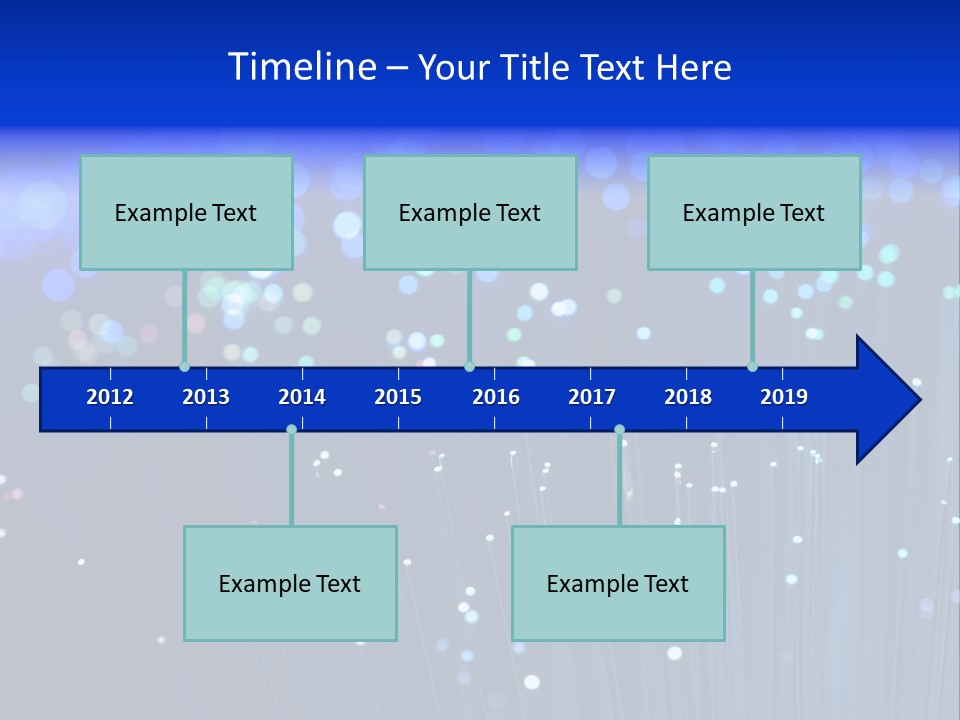 Timeline – Your Title Text Here

Example Text

Example Text

Example Text

2012 2013 2014 2015 2016 2017 2018 2019

Example Text

Example Text